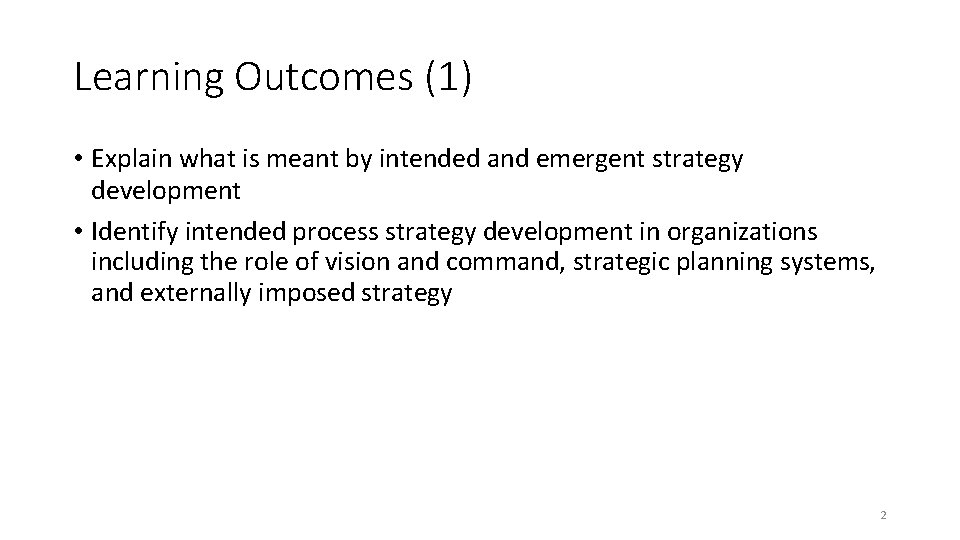 Learning Outcomes (1)

• Explain what is meant by intended and emergent strategy development

• Identify intended process strategy development in organizations including the role of vision and command, strategic planning systems, and externally imposed strategy

2